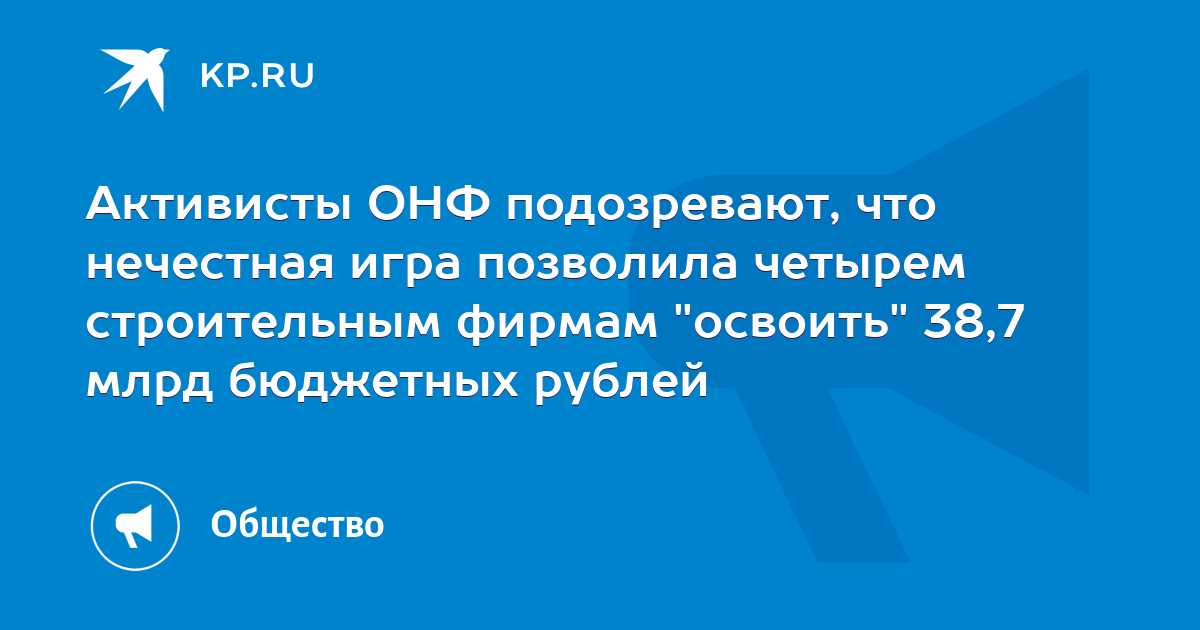 KP.RU

Активисты ОНФ подозревают, что нечестная игра позволила четырем строительным фирмам "освоить" 38,7 млрд бюджетных рублей

Общество